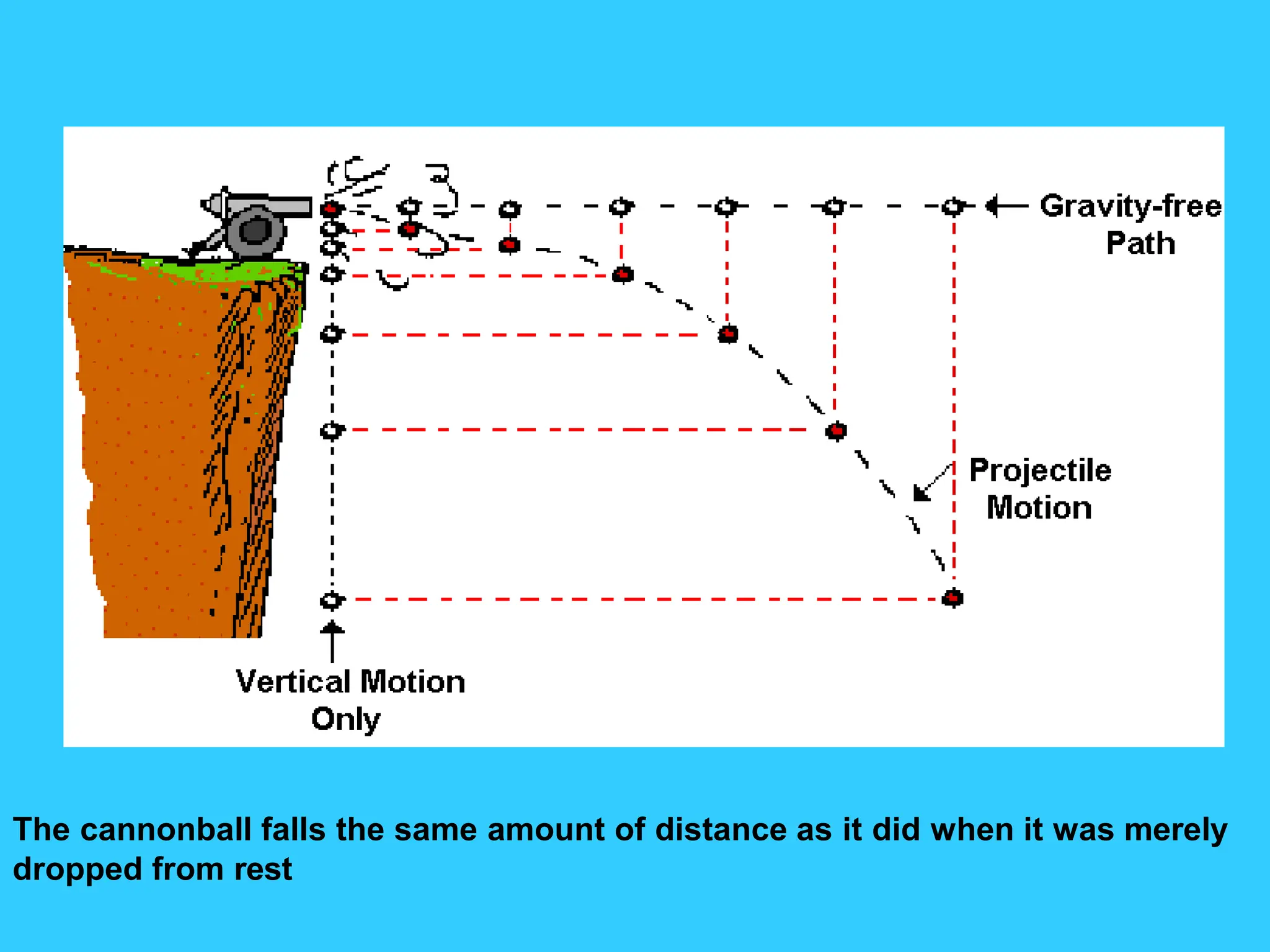 Gravity-free Path

Projectile Motion

Vertical Motion Only

The cannonball falls the same amount of distance as it did when it was merely dropped from rest